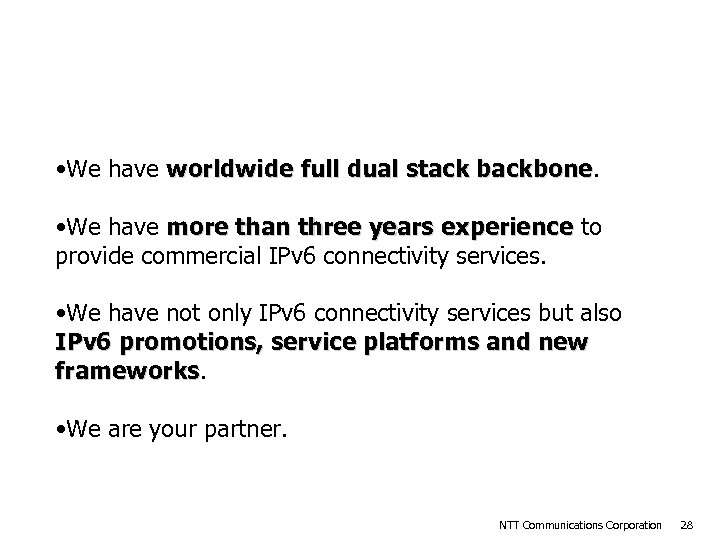 •We have worldwide full dual stack backbone.

•We have more than three years experience to provide commercial IPv6 connectivity services.

•We have not only IPv6 connectivity services but also IPv6 promotions, service platforms and new frameworks.

•We are your partner.

NTT Communications Corporation 28